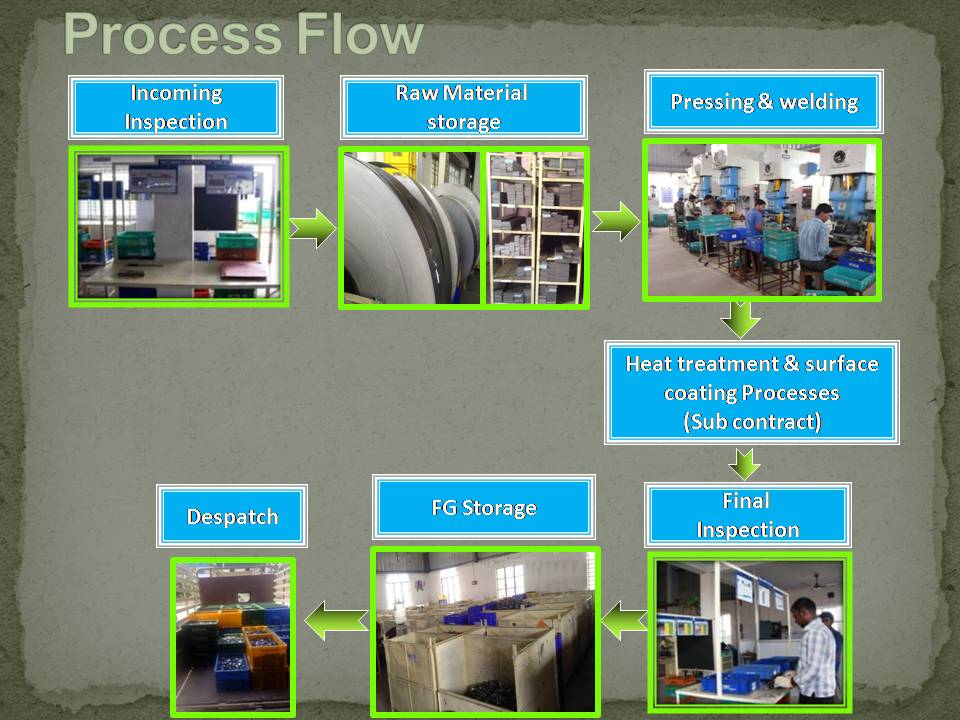 Process Flow

Incoming Inspection

Raw Material storage

Pressing & welding

Heat treatment & surface coating Processes (Sub contract)

Final Inspection

FG Storage

Despatch